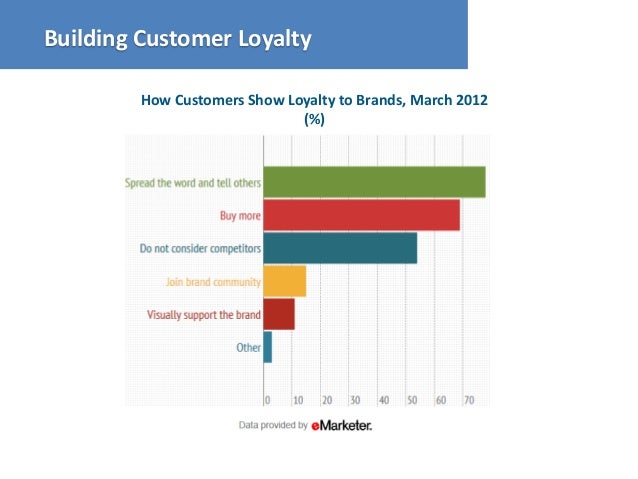 Building Customer Loyalty

How Customers Show Loyalty to Brands, March 2012 (%)

Spread the word and tell others
Buy more
Do not consider competitors
Join brand community
Visually support the brand
Other

0 10 20 30 40 50 60 70

Data provided by eMarketer.